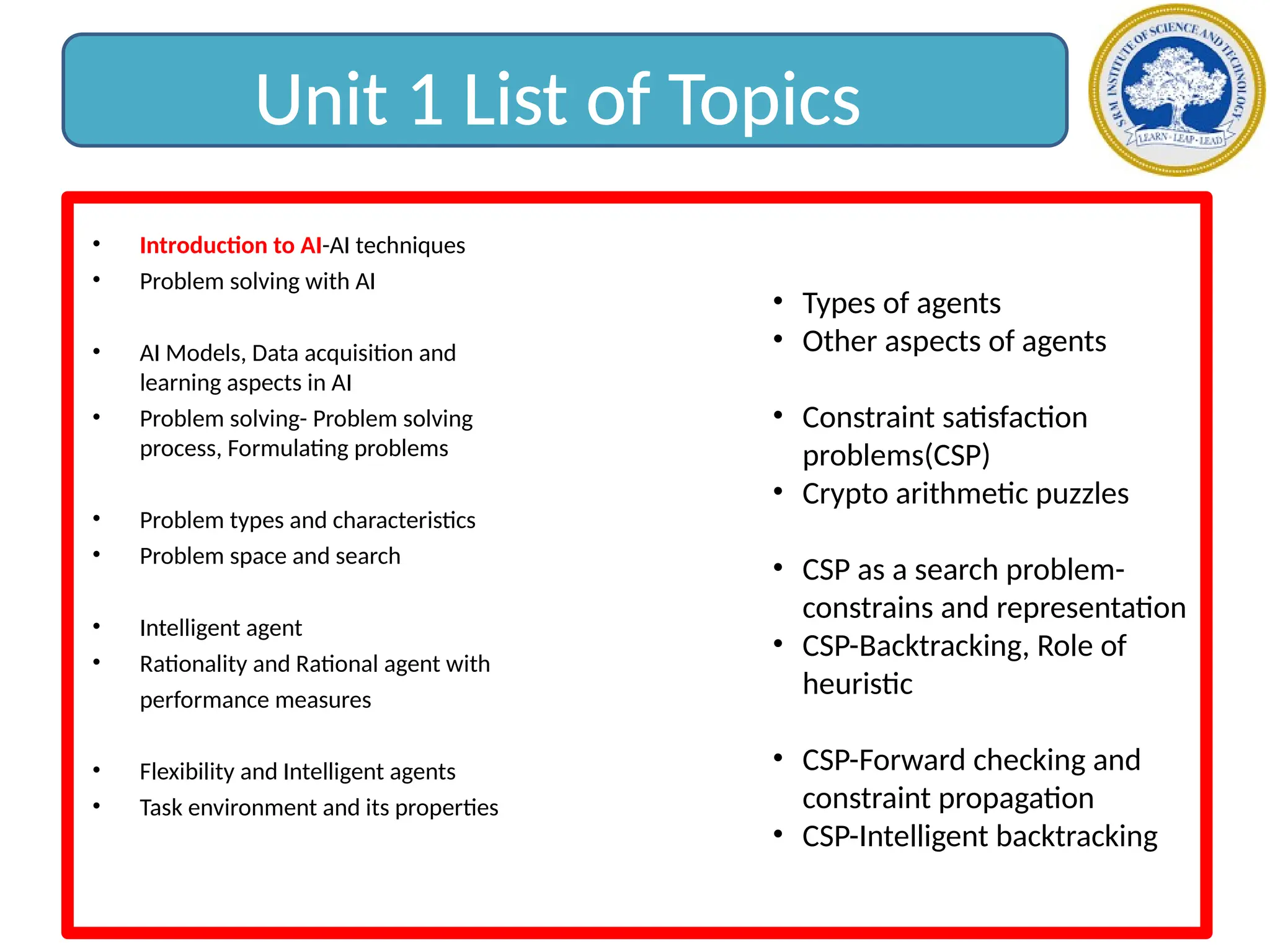 Unit 1 List of Topics

SRM INSTITUTE OF SCIENCE AND TECHNOLOGY
LEARN · LEAP · LEAD

• Introduction to AI-AI techniques
• Problem solving with AI

• AI Models, Data acquisition and learning aspects in AI
• Problem solving- Problem solving process, Formulating problems

• Problem types and characteristics
• Problem space and search

• Intelligent agent
• Rationality and Rational agent with performance measures

• Flexibility and Intelligent agents
• Task environment and its properties

• Types of agents
• Other aspects of agents

• Constraint satisfaction problems(CSP)
• Crypto arithmetic puzzles

• CSP as a search problem-constrains and representation
• CSP-Backtracking, Role of heuristic

• CSP-Forward checking and constraint propagation
• CSP-Intelligent backtracking